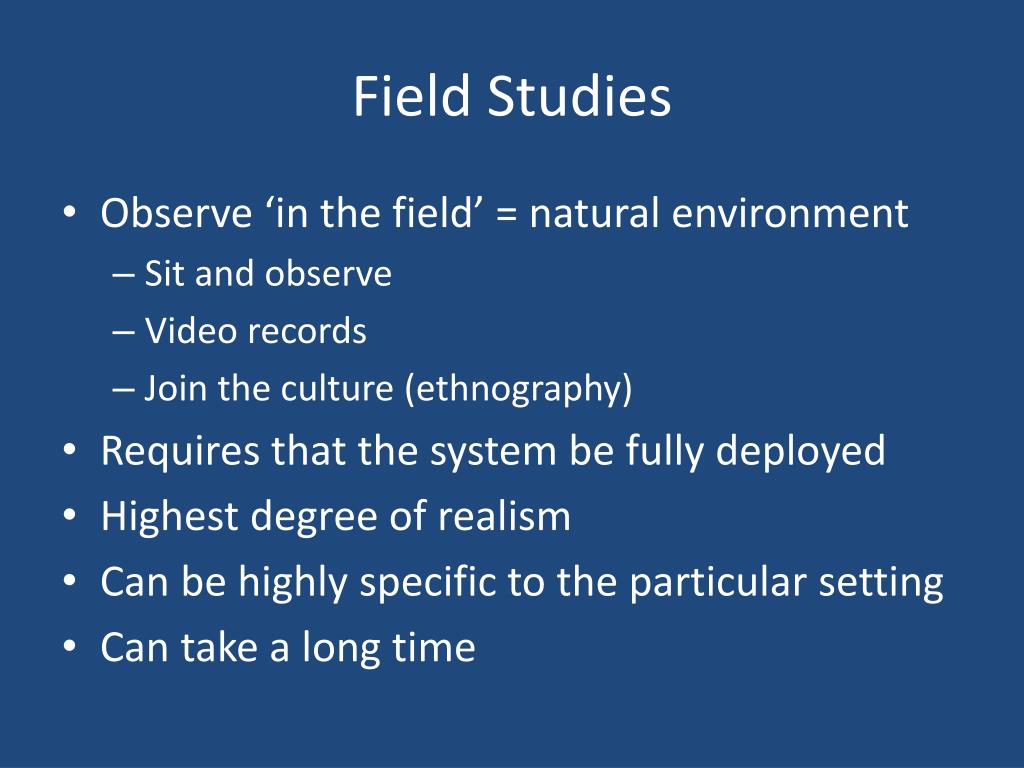 Field Studies

• Observe ‘in the field’ = natural environment
– Sit and observe
– Video records
– Join the culture (ethnography)
• Requires that the system be fully deployed
• Highest degree of realism
• Can be highly specific to the particular setting
• Can take a long time